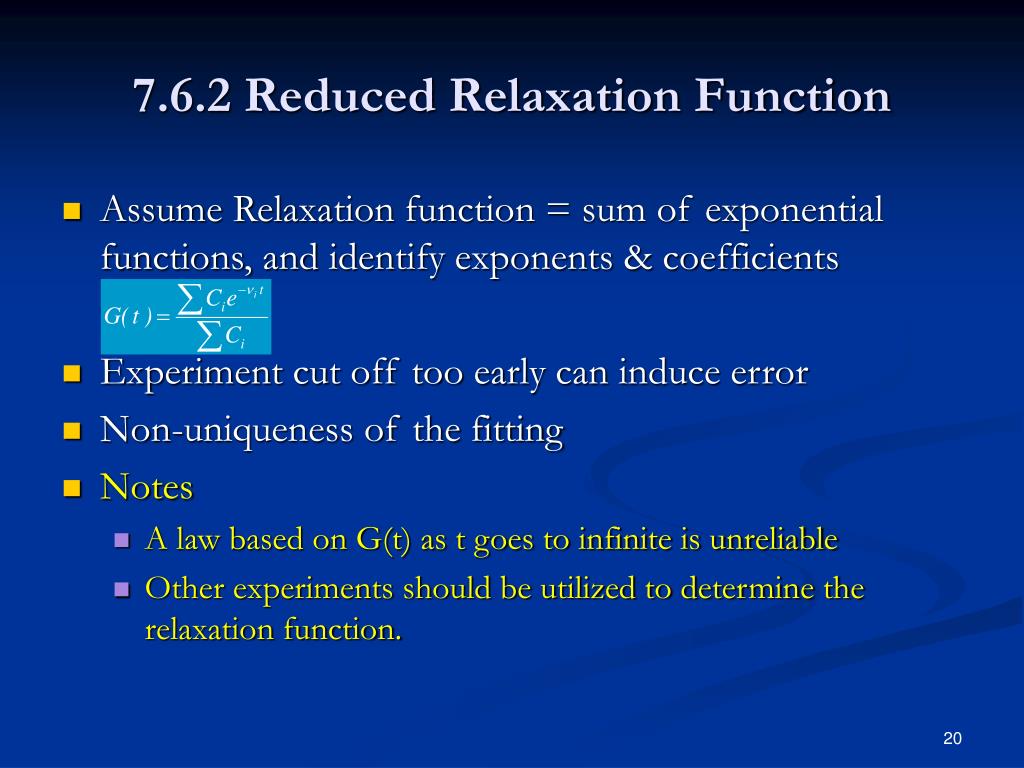 7.6.2 Reduced Relaxation Function

Assume Relaxation function = sum of exponential functions, and identify exponents & coefficients

$G(t) = \frac{\sum C_i e^{-\nu_i t}}{\sum C_i}$

Experiment cut off too early can induce error

Non-uniqueness of the fitting

Notes

A law based on G(t) as t goes to infinite is unreliable

Other experiments should be utilized to determine the relaxation function.

20